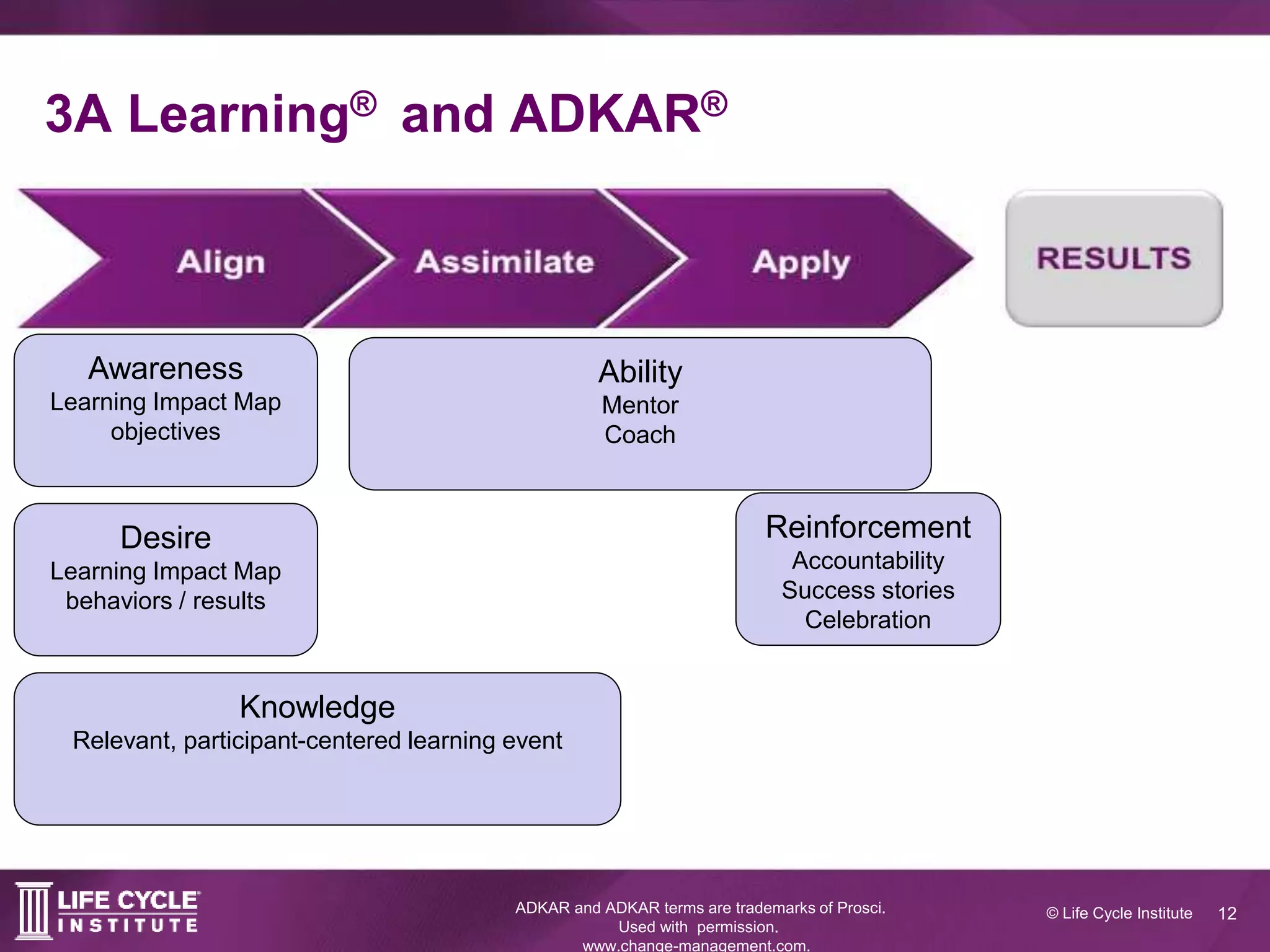 3A Learning® and ADKAR®

Align

Assimilate

Apply

RESULTS

Awareness
Learning Impact Map objectives

Ability
Mentor
Coach

Desire
Learning Impact Map behaviors / results

Reinforcement
Accountability
Success stories
Celebration

Knowledge
Relevant, participant-centered learning event

LIFE CYCLE INSTITUTE

ADKAR and ADKAR terms are trademarks of Prosci. Used with permission. www.change-management.com.

© Life Cycle Institute 12